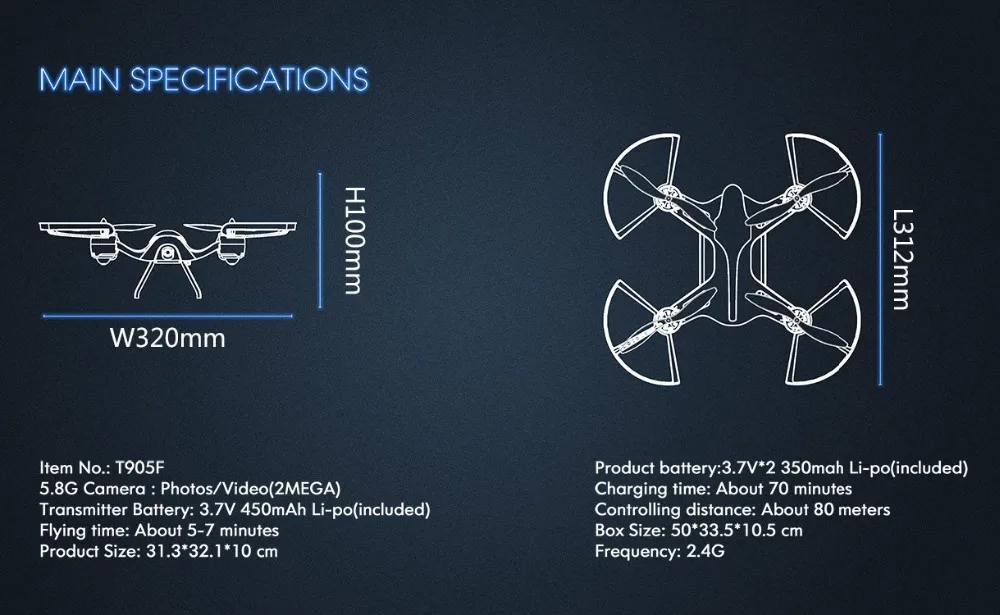 MAIN SPECIFICATIONS

H100mm

W320mm

L312mm

Item No.: T905F
5.8G Camera : Photos/Video(2MEGA)
Transmitter Battery: 3.7V 450mAh Li-po(included)
Flying time: About 5-7 minutes
Product Size: 31.3*32.1*10 cm

Product battery:3.7V*2 350mah Li-po(included)
Charging time: About 70 minutes
Controlling distance: About 80 meters
Box Size: 50*33.5*10.5 cm
Frequency: 2.4G